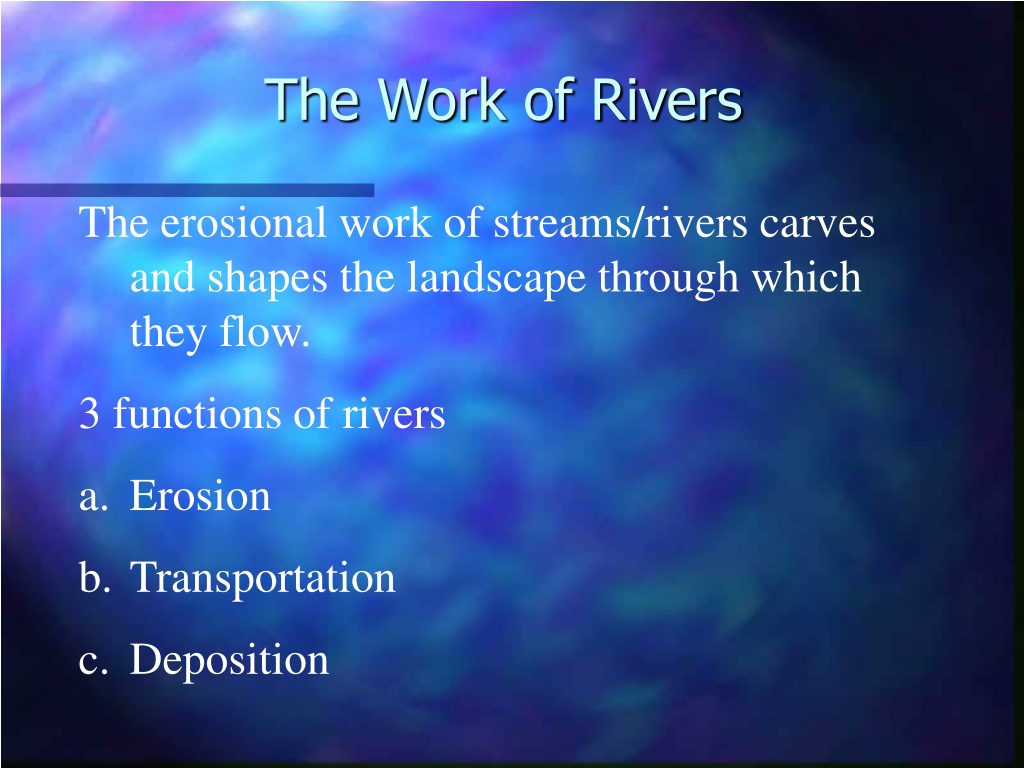 The Work of Rivers

The erosional work of streams/rivers carves and shapes the landscape through which they flow.

3 functions of rivers

a. Erosion

b. Transportation

c. Deposition